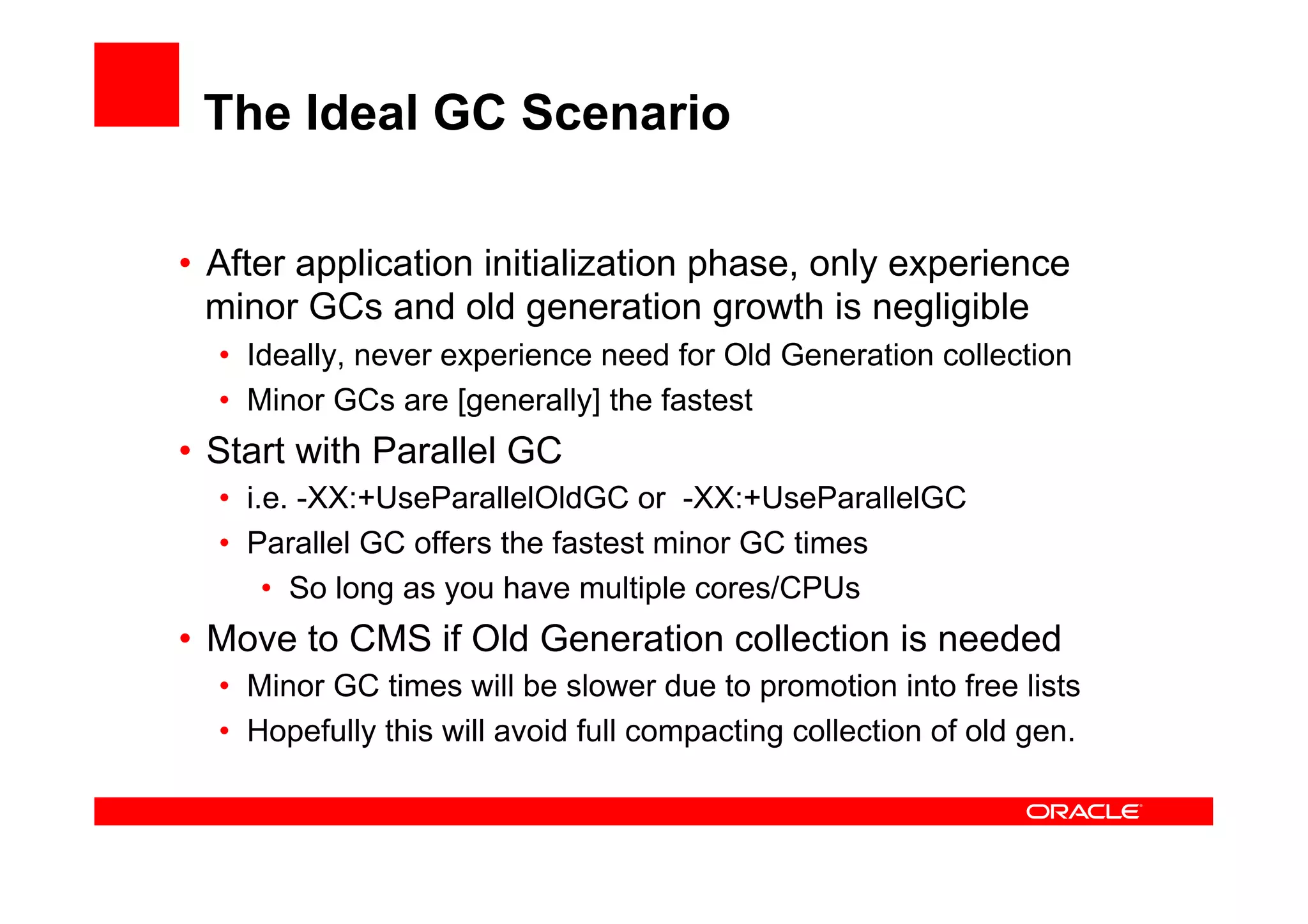 The Ideal GC Scenario

• After application initialization phase, only experience minor GCs and old generation growth is negligible
  • Ideally, never experience need for Old Generation collection
  • Minor GCs are [generally] the fastest
• Start with Parallel GC
  • i.e. -XX:+UseParallelOldGC or -XX:+UseParallelGC
  • Parallel GC offers the fastest minor GC times
    • So long as you have multiple cores/CPUs
• Move to CMS if Old Generation collection is needed
  • Minor GC times will be slower due to promotion into free lists
  • Hopefully this will avoid full compacting collection of old gen.

ORACLE